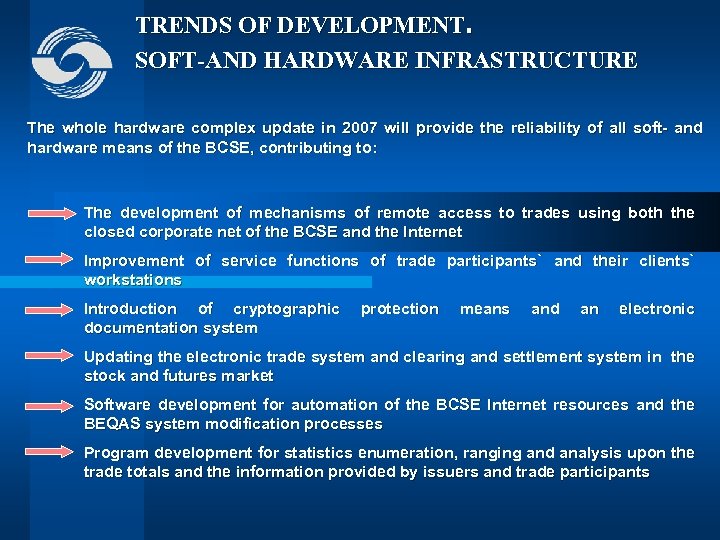 TRENDS OF DEVELOPMENT.
SOFT-AND HARDWARE INFRASTRUCTURE

The whole hardware complex update in 2007 will provide the reliability of all soft- and hardware means of the BCSE, contributing to:

The development of mechanisms of remote access to trades using both the closed corporate net of the BCSE and the Internet

Improvement of service functions of trade participants` and their clients` workstations

Introduction of cryptographic protection means and an electronic documentation system

Updating the electronic trade system and clearing and settlement system in the stock and futures market

Software development for automation of the BCSE Internet resources and the BEQAS system modification processes

Program development for statistics enumeration, ranging and analysis upon the trade totals and the information provided by issuers and trade participants